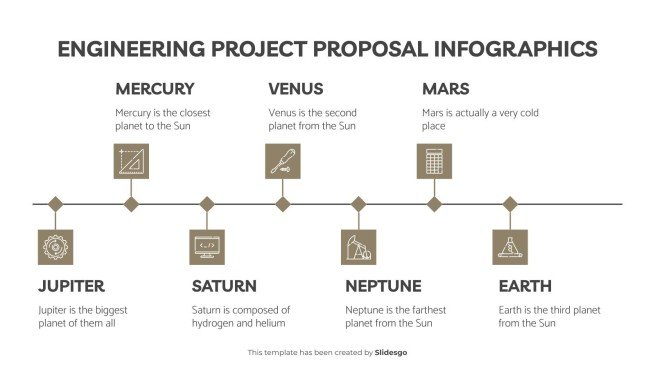 ENGINEERING PROJECT PROPOSAL INFOGRAPHICS

MERCURY

Mercury is the closest planet to the Sun

VENUS

Venus is the second planet from the Sun

MARS

Mars is actually a very cold place

JUPITER

Jupiter is the biggest planet of them all

SATURN

Saturn is composed of hydrogen and helium

NEPTUNE

Neptune is the farthest planet from the Sun

EARTH

Earth is the third planet from the Sun

This template has been created by Slidesgo